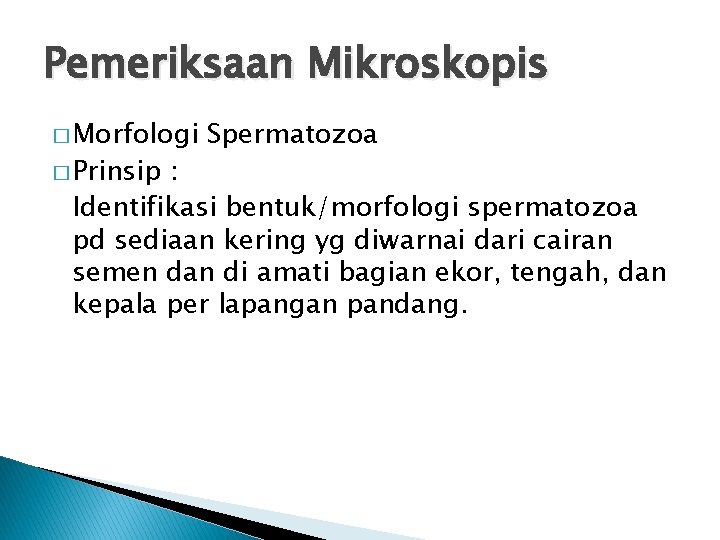 Pemeriksaan Mikroskopis

□ Morfologi Spermatozoa

□ Prinsip :
Identifikasi bentuk/morfologi spermatozoa pd sediaan kering yg diwarnai dari cairan semen dan di amati bagian ekor, tengah, dan kepala per lapangan pandang.